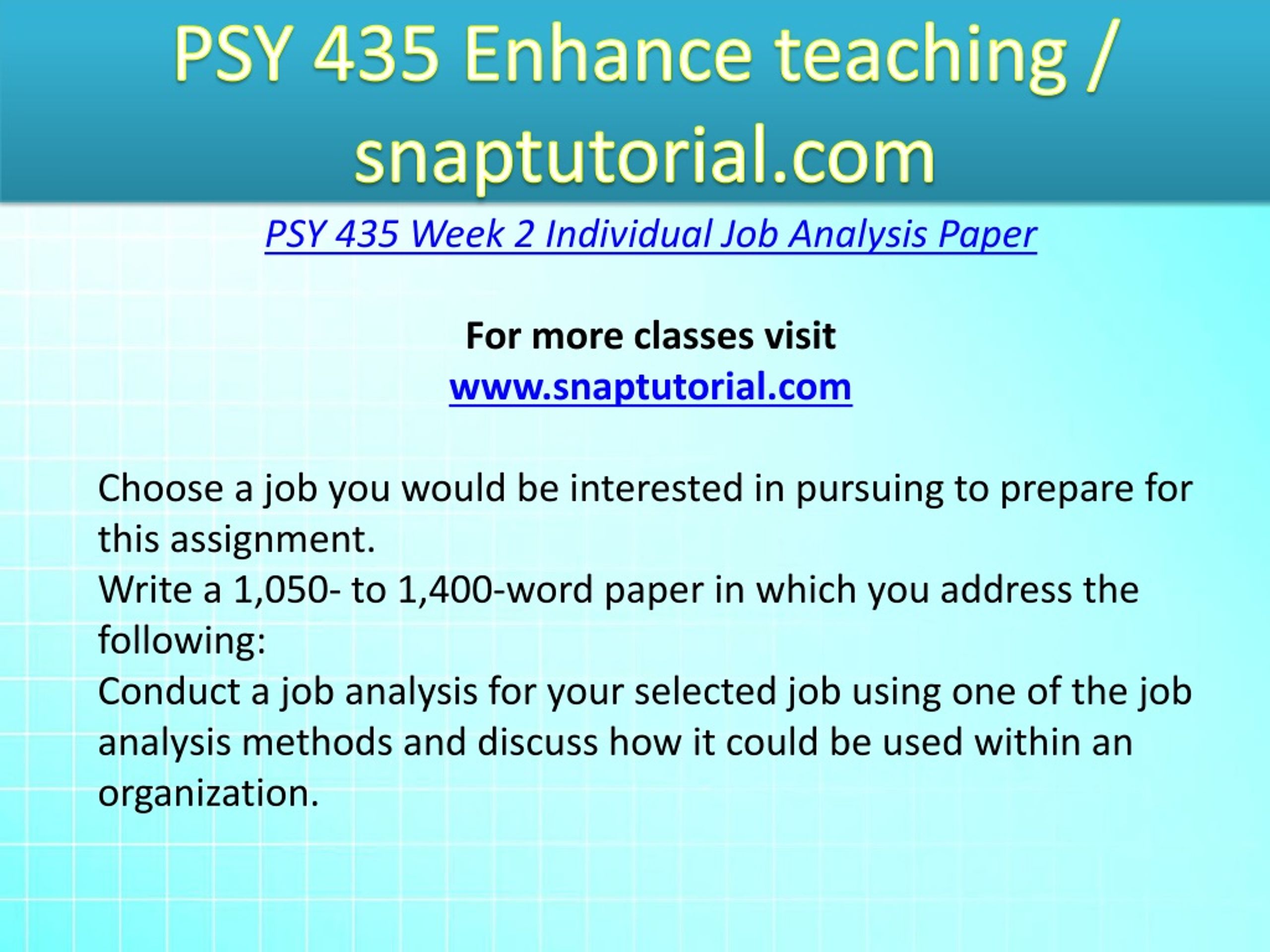 PSY 435 Enhance teaching / snaptutorial.com

PSY 435 Week 2 Individual Job Analysis Paper

For more classes visit
www.snaptutorial.com

Choose a job you would be interested in pursuing to prepare for this assignment.
Write a 1,050- to 1,400-word paper in which you address the following:
Conduct a job analysis for your selected job using one of the job analysis methods and discuss how it could be used within an organization.